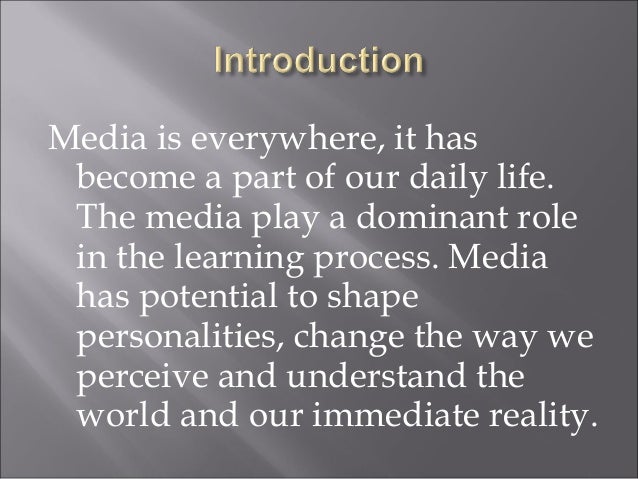 Introduction

Media is everywhere, it has become a part of our daily life. The media play a dominant role in the learning process. Media has potential to shape personalities, change the way we perceive and understand the world and our immediate reality.